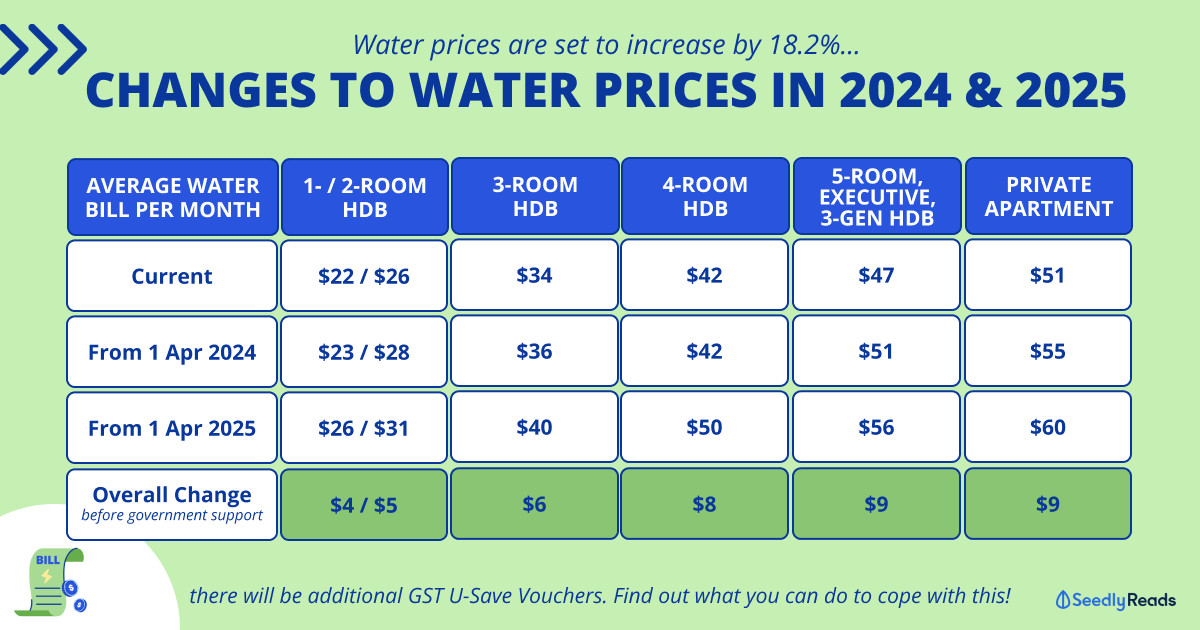 Water prices are set to increase by 18.2%...

CHANGES TO WATER PRICES IN 2024 & 2025

| AVERAGE WATER BILL PER MONTH | 1- / 2-ROOM HDB | 3-ROOM HDB | 4-ROOM HDB | 5-ROOM, EXECUTIVE, 3-GEN HDB | PRIVATE APARTMENT |
|---|---|---|---|---|---|
| Current | \$22 / \$26 | \$34 | \$42 | \$47 | \$51 |
| From 1 Apr 2024 | \$23 / \$28 | \$36 | \$42 | \$51 | \$55 |
| From 1 Apr 2025 | \$26 / \$31 | \$40 | \$50 | \$56 | \$60 |
| Overall Change before government support | \$4 / \$5 | \$6 | \$8 | \$9 | \$9 |

BILL

there will be additional GST U-Save Vouchers. Find out what you can do to cope with this!

SeedlyReads